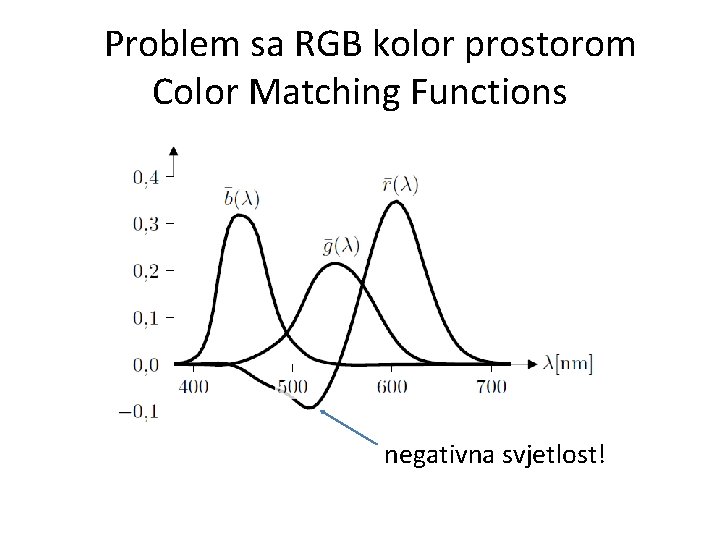 Problem sa RGB kolor prostorom
Color Matching Functions

0,4
0,3
0,2
0,1
0,0
−0,1

$\bar{b}(\lambda)$
$\bar{g}(\lambda)$
$\bar{r}(\lambda)$

400
500
600
700
$\lambda$[nm]

negativna svjetlost!